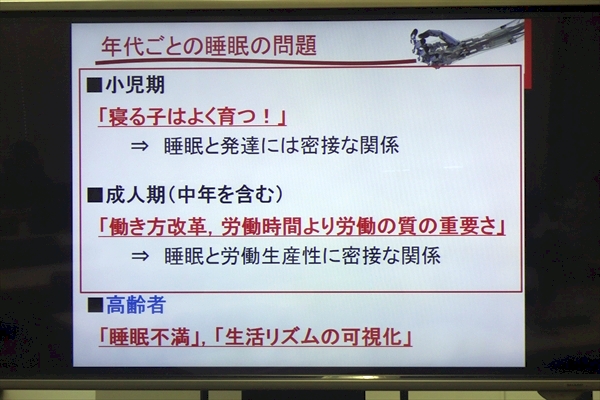 年代ごとの睡眠の問題

■小児期

「寝る子はよく育つ！」

⇒ 睡眠と発達には密接な関係

■成人期（中年を含む）

「働き方改革，労働時間より労働の質の重要さ」

⇒ 睡眠と労働生産性に密接な関係

■高齢者

「睡眠不満」，「生活リズムの可視化」